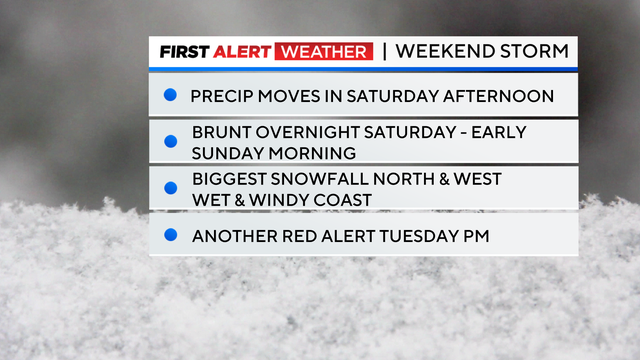 FIRST ALERT WEATHER | WEEKEND STORM

PRECIP MOVES IN SATURDAY AFTERNOON

BRUNT OVERNIGHT SATURDAY - EARLY SUNDAY MORNING

BIGGEST SNOWFALL NORTH & WEST
WET & WINDY COAST

ANOTHER RED ALERT TUESDAY PM